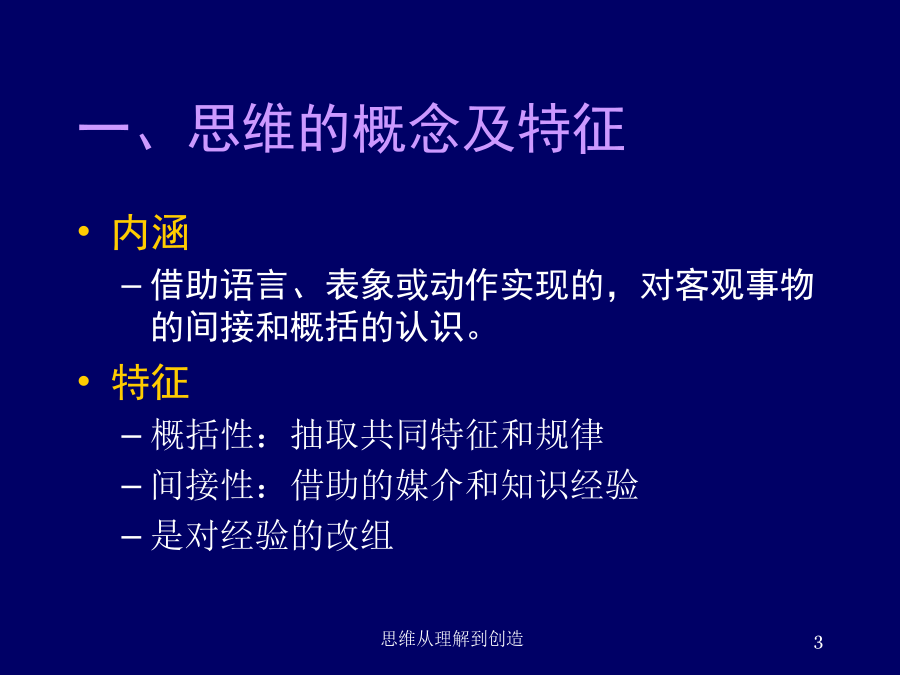 一、思维的概念及特征

• 内涵
– 借助语言、表象或动作实现的，对客观事物的间接和概括的认识。

• 特征
– 概括性：抽取共同特征和规律
– 间接性：借助的媒介和知识经验
– 是对经验的改组

思维从理解到创造

3